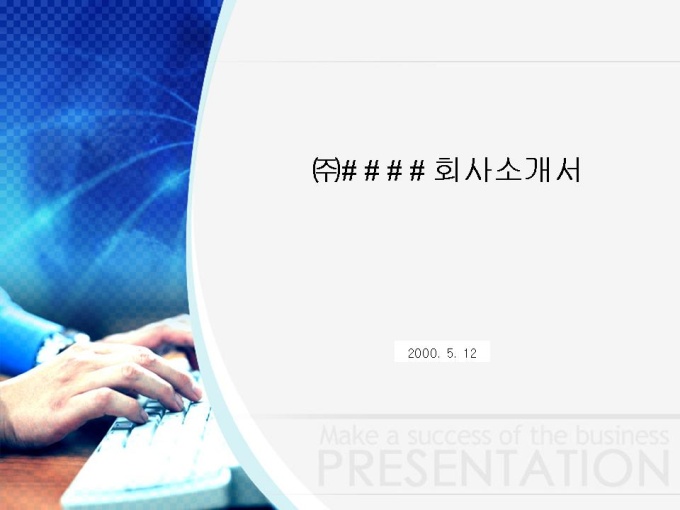 ㈜#### 회사소개서

2000. 5. 12

Make a success of the business
PRESENTATION